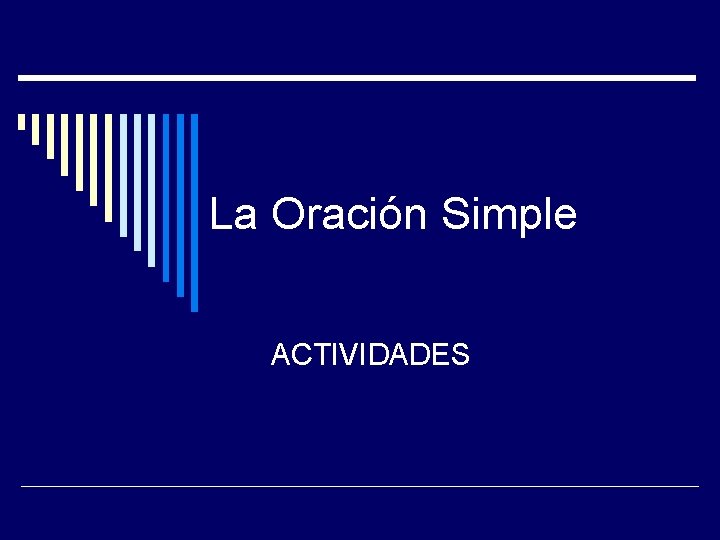 La Oración Simple

ACTIVIDADES